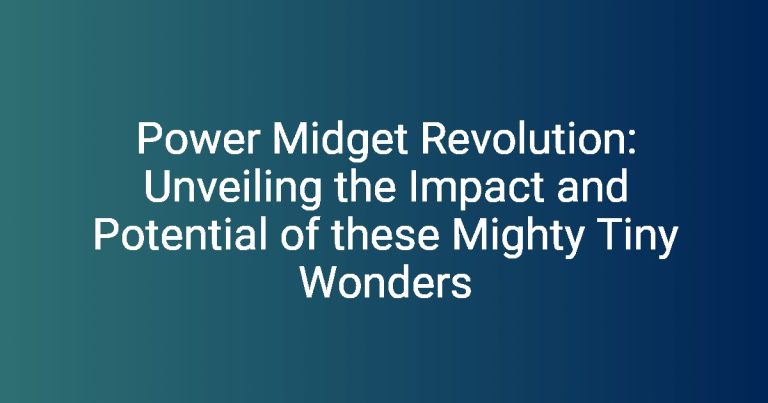 Power Midget Revolution: Unveiling the Impact and Potential of these Mighty Tiny Wonders